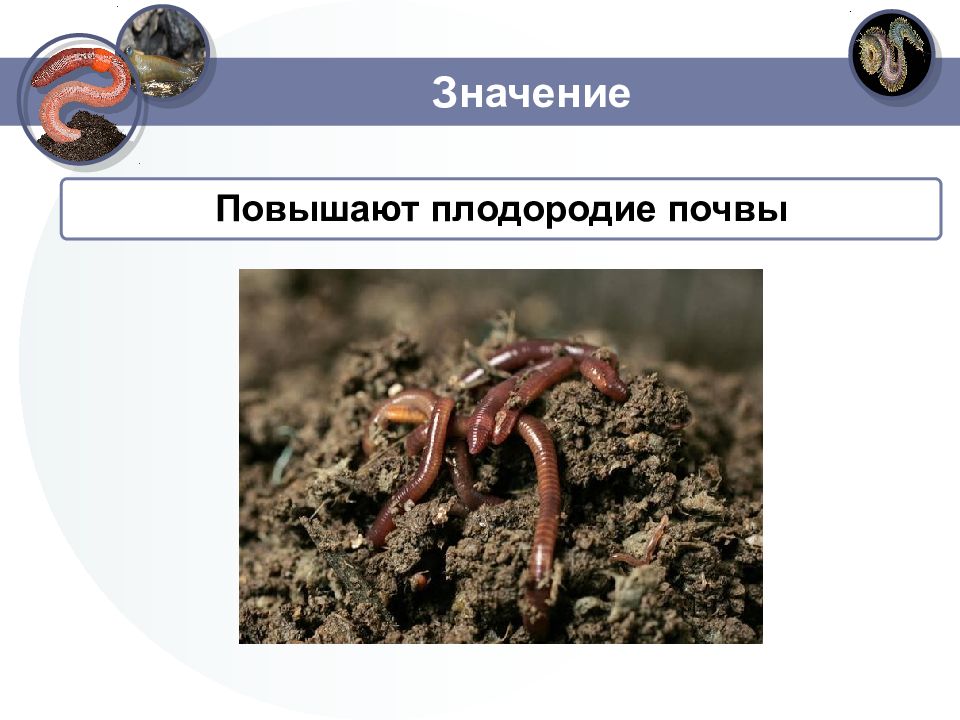 Значение

Повышают плодородие почвы